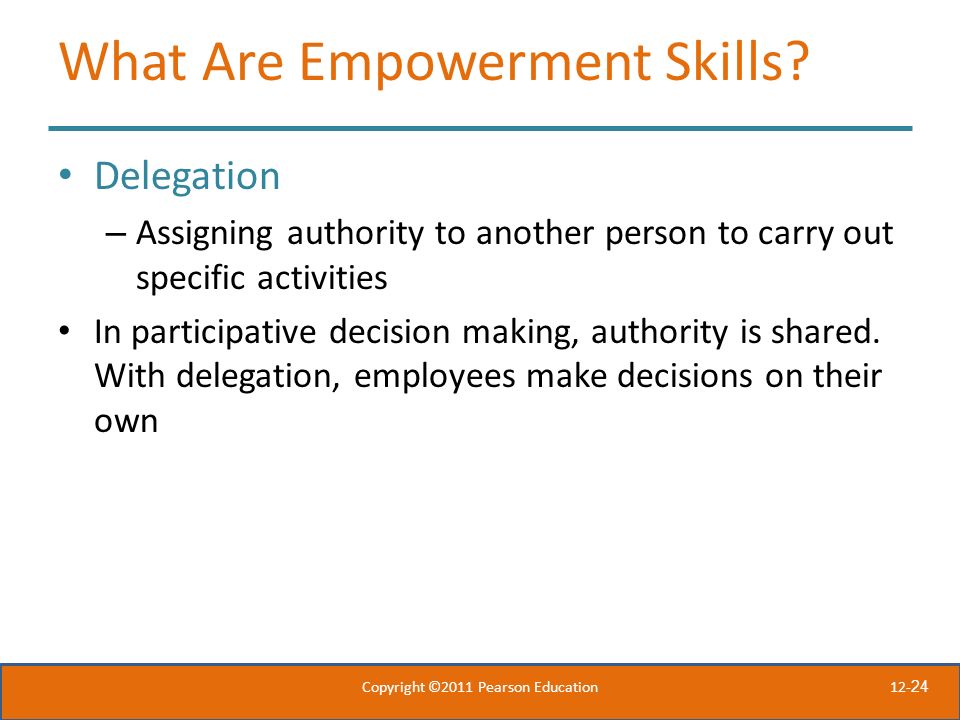 What Are Empowerment Skills?

• Delegation
  – Assigning authority to another person to carry out specific activities

• In participative decision making, authority is shared. With delegation, employees make decisions on their own

Copyright ©2011 Pearson Education

12-24